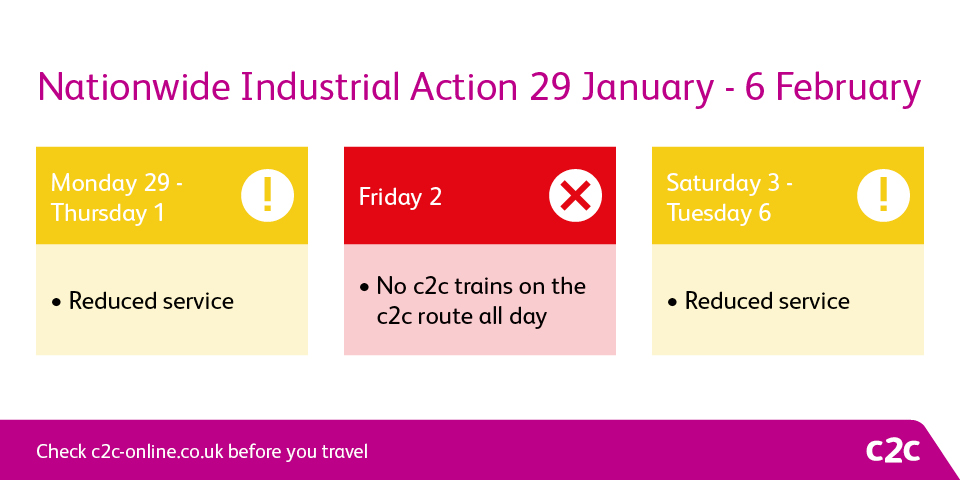 Nationwide Industrial Action 29 January - 6 February

Monday 29 - Thursday 1

!

• Reduced service

Friday 2

• No c2c trains on the c2c route all day

Saturday 3 - Tuesday 6

!

• Reduced service

Check c2c-online.co.uk before you travel

c2c